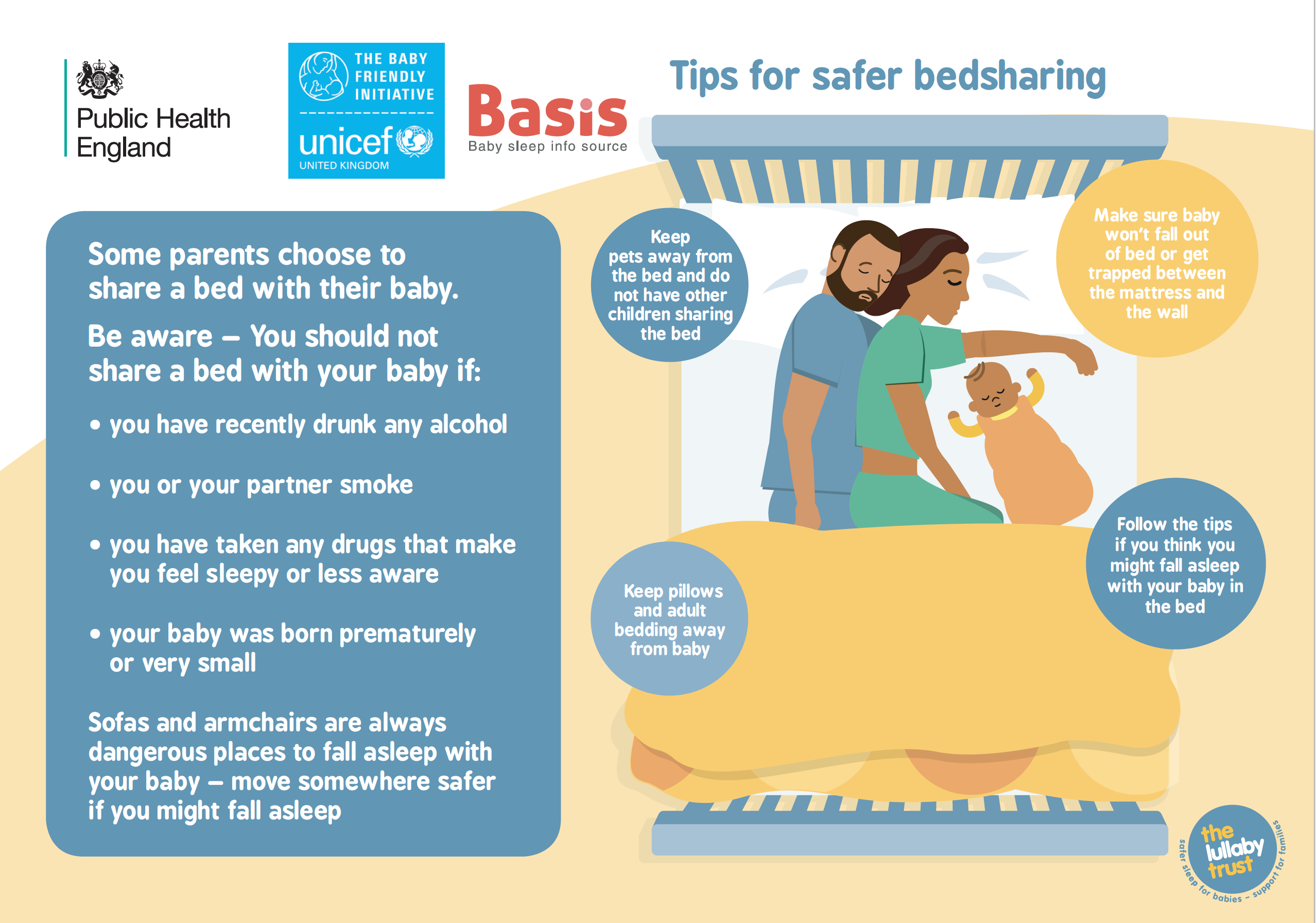 Public Health England

THE BABY FRIENDLY INITIATIVE

unicef

UNITED KINGDOM

Basis

Baby sleep info source

Tips for safer bedsharing

Some parents choose to share a bed with their baby.

Be aware – You should not share a bed with your baby if:

• you have recently drunk any alcohol

• you or your partner smoke

• you have taken any drugs that make you feel sleepy or less aware

• your baby was born prematurely or very small

Sofas and armchairs are always dangerous places to fall asleep with your baby – move somewhere safer if you might fall asleep

Keep pets away from the bed and do not have other children sharing the bed

Make sure baby won't fall out of bed or get trapped between the mattress and the wall

Keep pillows and adult bedding away from baby

Follow the tips if you think you might fall asleep with your baby in the bed

the lullaby trust

safer sleep for babies – support for families